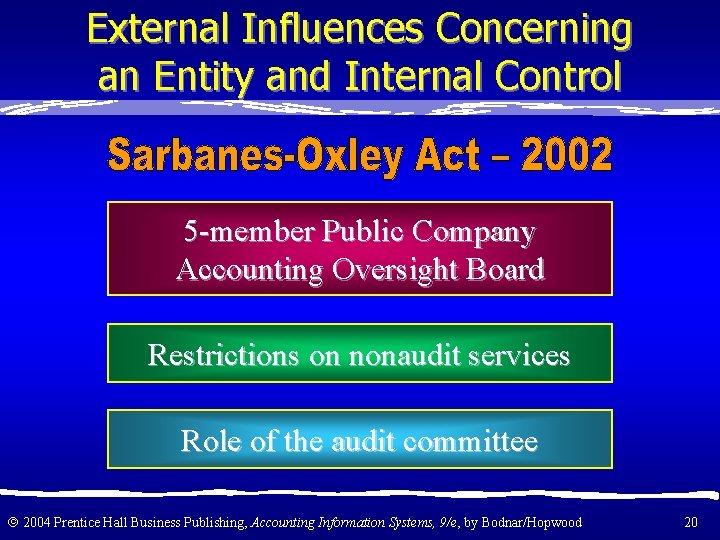 External Influences Concerning an Entity and Internal Control

Sarbanes-Oxley Act – 2002

5-member Public Company Accounting Oversight Board

Restrictions on nonaudit services

Role of the audit committee

© 2004 Prentice Hall Business Publishing, Accounting Information Systems, 9/e, by Bodnar/Hopwood

20